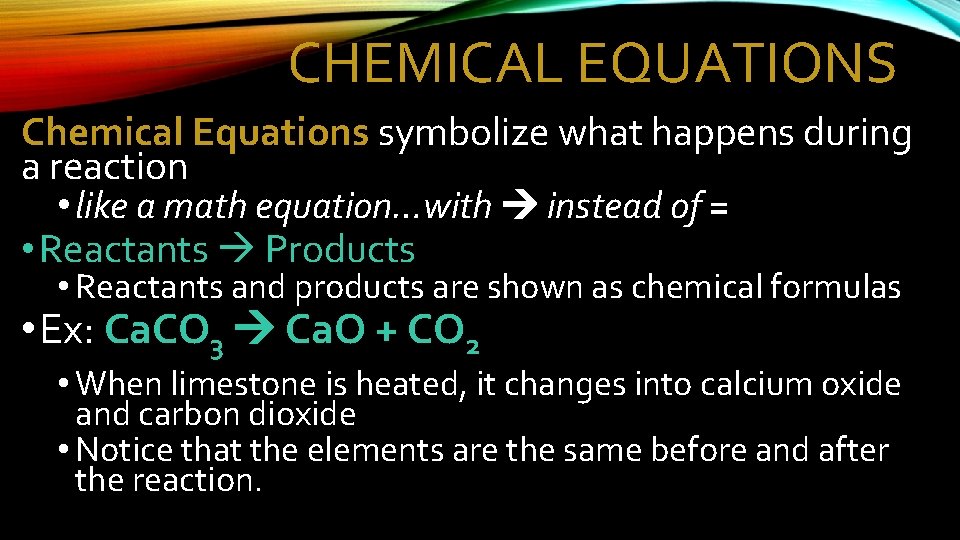 CHEMICAL EQUATIONS

Chemical Equations symbolize what happens during a reaction

• like a math equation…with → instead of =

• Reactants → Products

• Reactants and products are shown as chemical formulas

• Ex: $CaCO_3 \rightarrow CaO + CO_2$

• When limestone is heated, it changes into calcium oxide and carbon dioxide

• Notice that the elements are the same before and after the reaction.